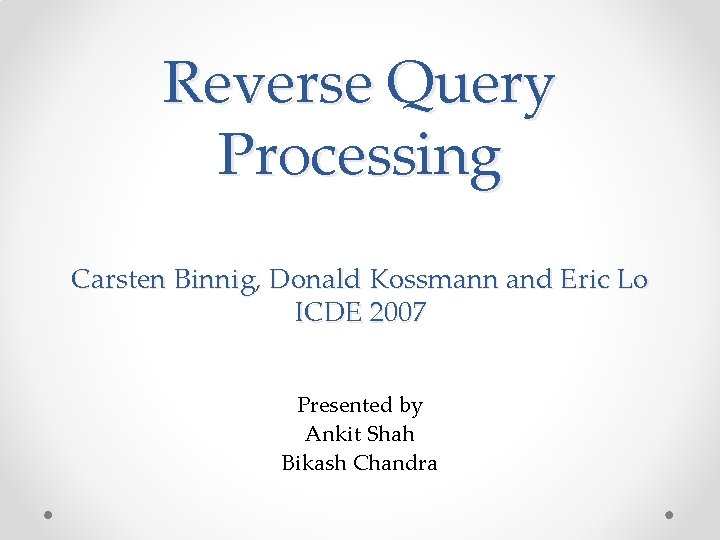 Reverse Query Processing

Carsten Binnig, Donald Kossmann and Eric Lo
ICDE 2007

Presented by
Ankit Shah
Bikash Chandra